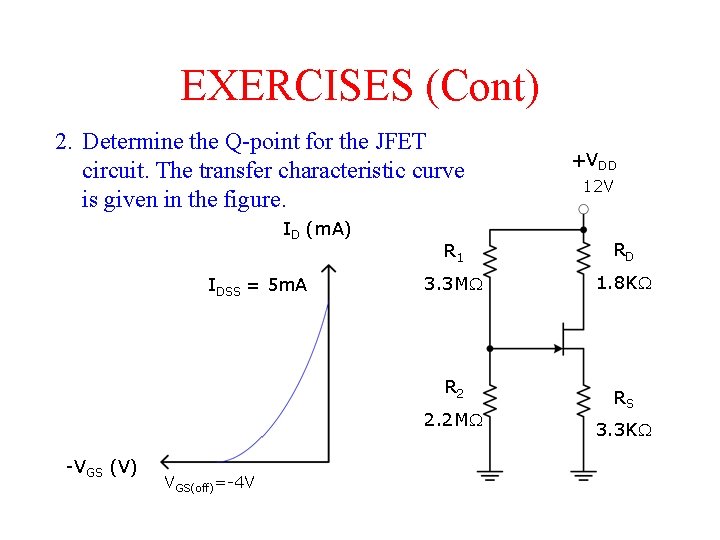 EXERCISES (Cont)

2. Determine the Q-point for the JFET circuit. The transfer characteristic curve is given in the figure.

$I_D$ (mA)

$I_{DSS}$ = 5mA

$-V_{GS}$ (V)

$V_{GS(off)}$=-4V

$+V_{DD}$
12V

$R_1$
3.3MΩ

$R_D$
1.8KΩ

$R_2$
2.2MΩ

$R_S$
3.3KΩ